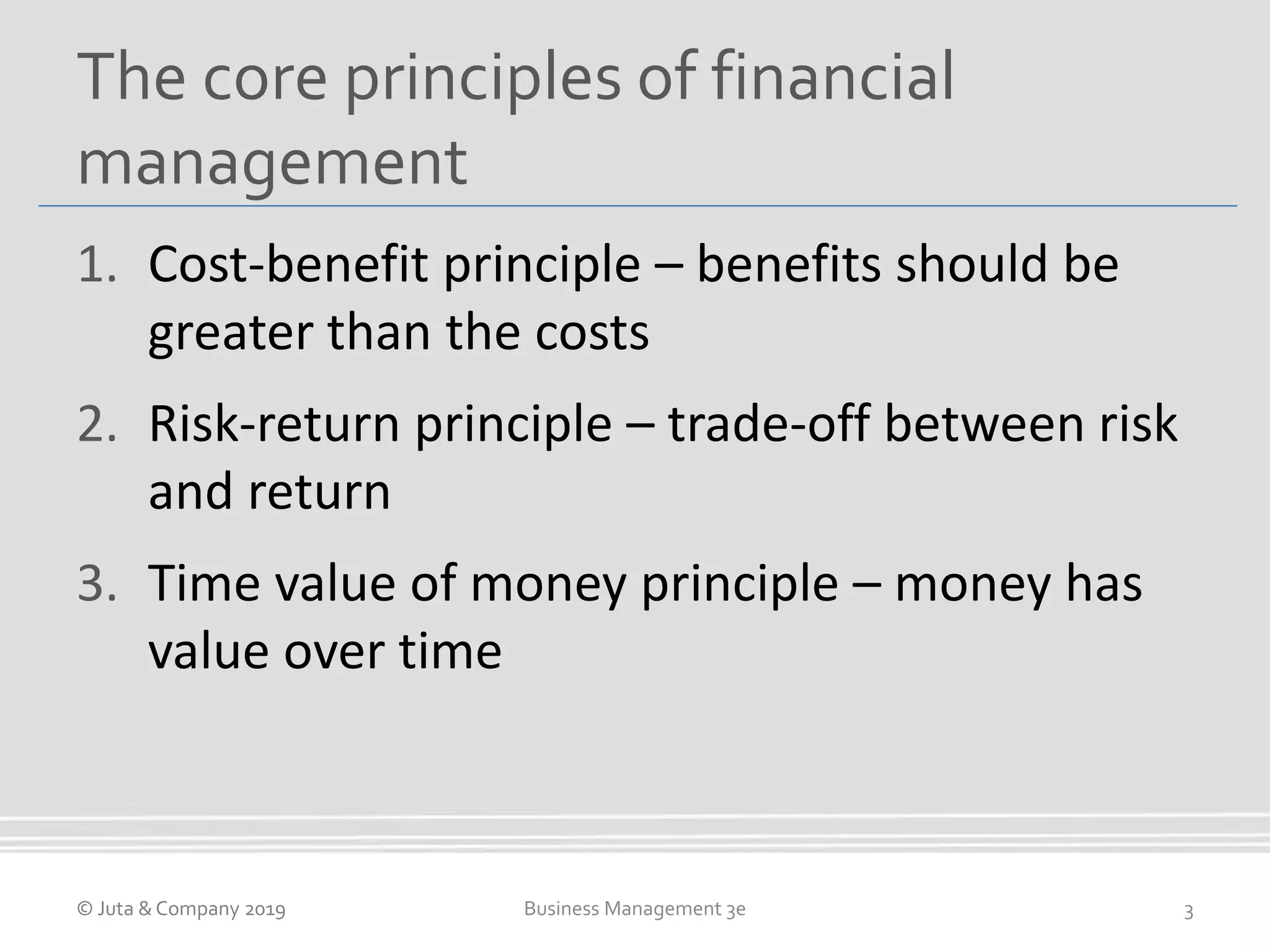 The core principles of financial management

1. Cost-benefit principle – benefits should be greater than the costs
2. Risk-return principle – trade-off between risk and return
3. Time value of money principle – money has value over time

© Juta & Company 2019

Business Management 3e

3